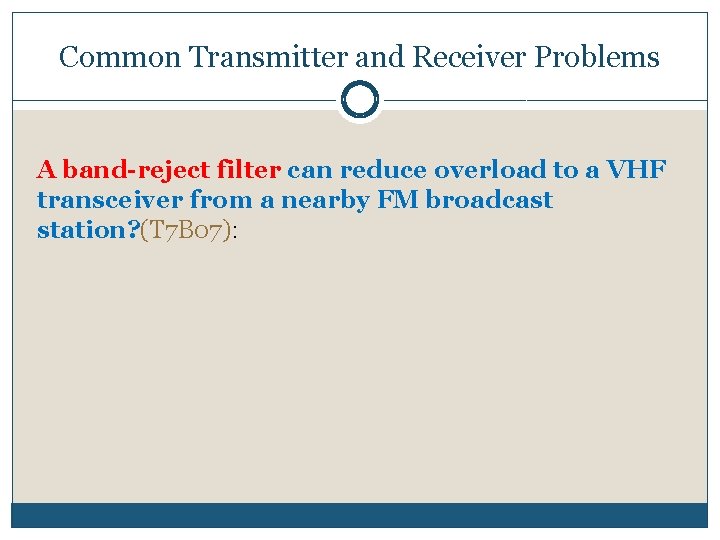 Common Transmitter and Receiver Problems

A band-reject filter can reduce overload to a VHF transceiver from a nearby FM broadcast station?(T7B07):